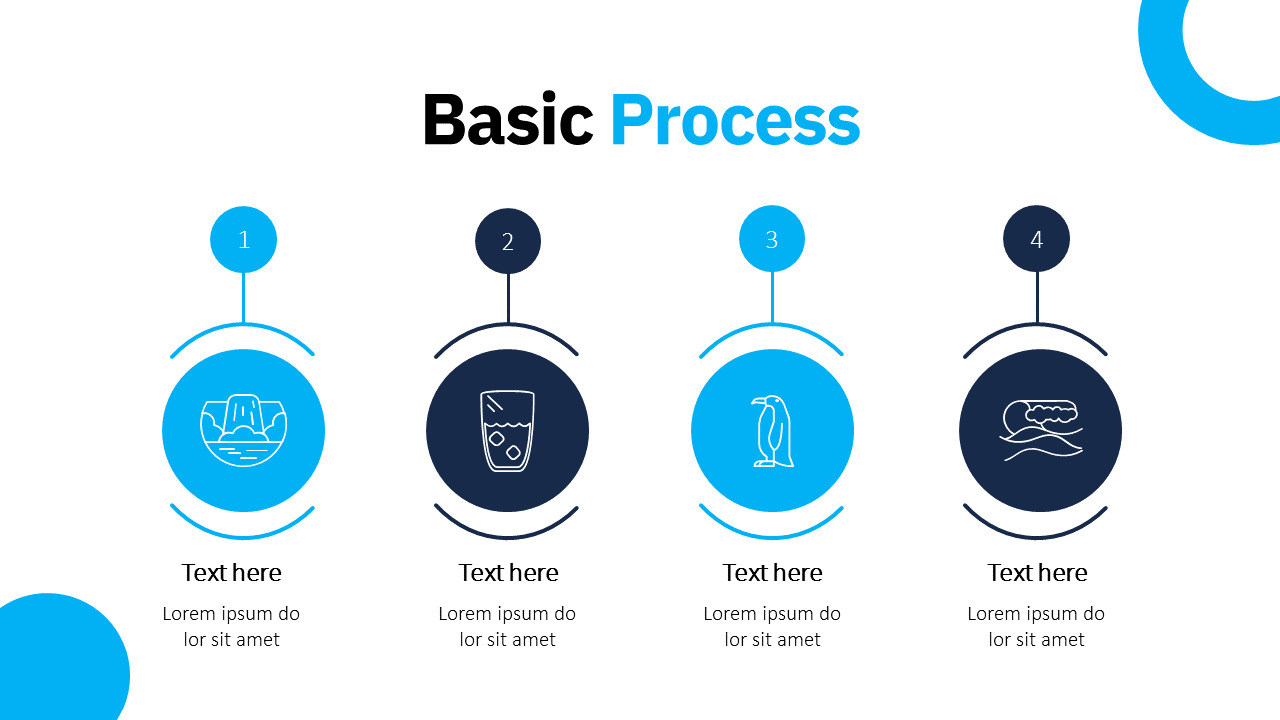 Basic Process

1

Text here

Lorem ipsum do lor sit amet

2

Text here

Lorem ipsum do lor sit amet

3

Text here

Lorem ipsum do lor sit amet

4

Text here

Lorem ipsum do lor sit amet